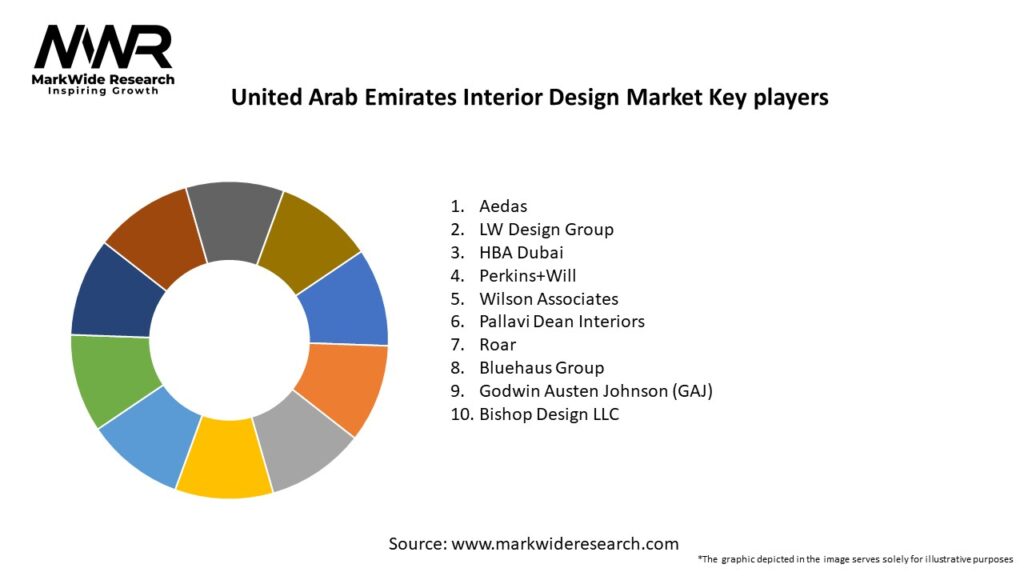 MWR
MarkWide Research
Inspiring Growth

United Arab Emirates Interior Design Market Key players

1. Aedas
2. LW Design Group
3. HBA Dubai
4. Perkins+Will
5. Wilson Associates
6. Pallavi Dean Interiors
7. Roar
8. Bluehaus Group
9. Godwin Austen Johnson (GAJ)
10. Bishop Design LLC

Source: www.markwideresearch.com

*The graphic depicted in the image serves solely for illustrative purposes